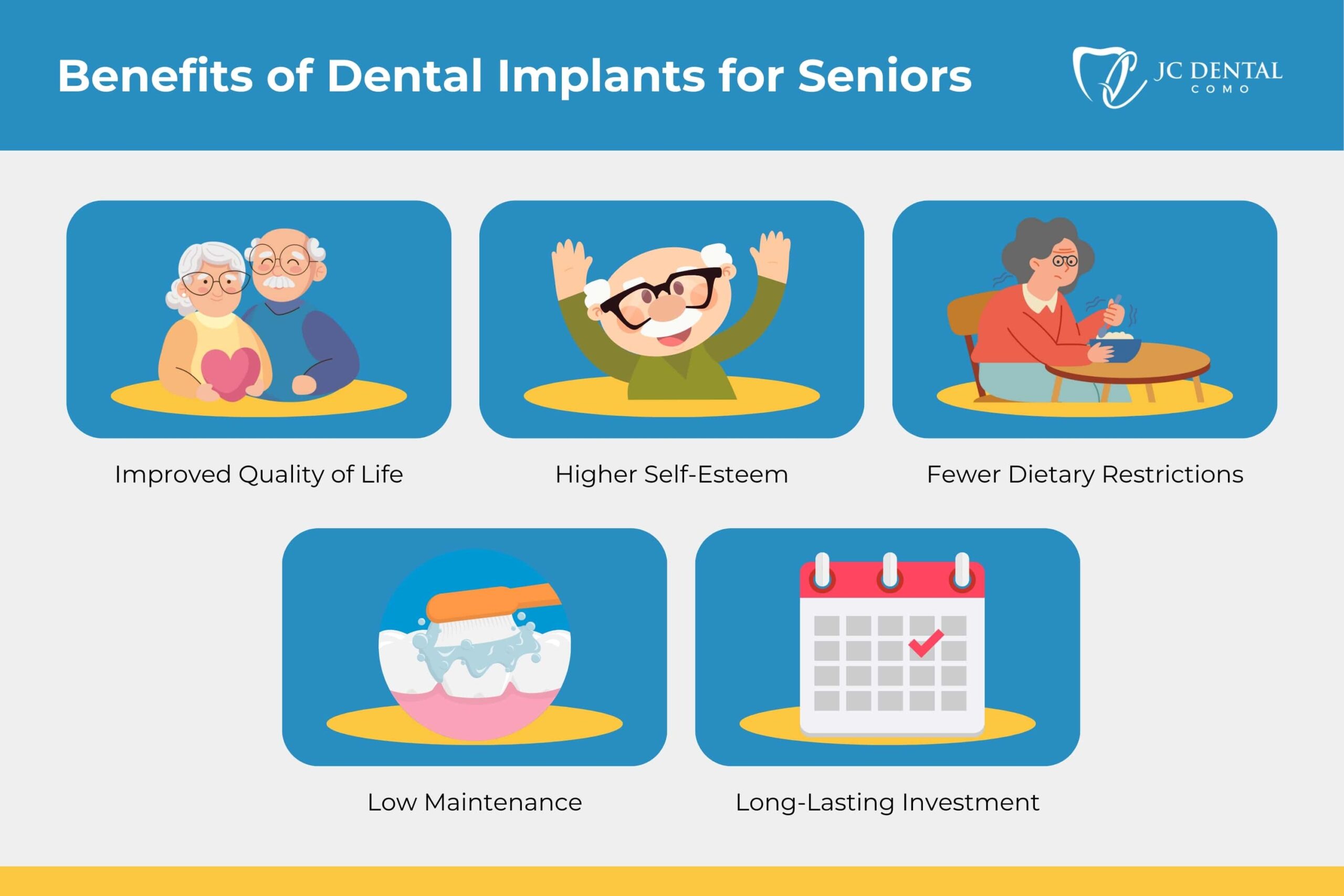 Benefits of Dental Implants for Seniors

JC DENTAL
COMO

Improved Quality of Life

Higher Self-Esteem

Fewer Dietary Restrictions

Low Maintenance

Long-Lasting Investment